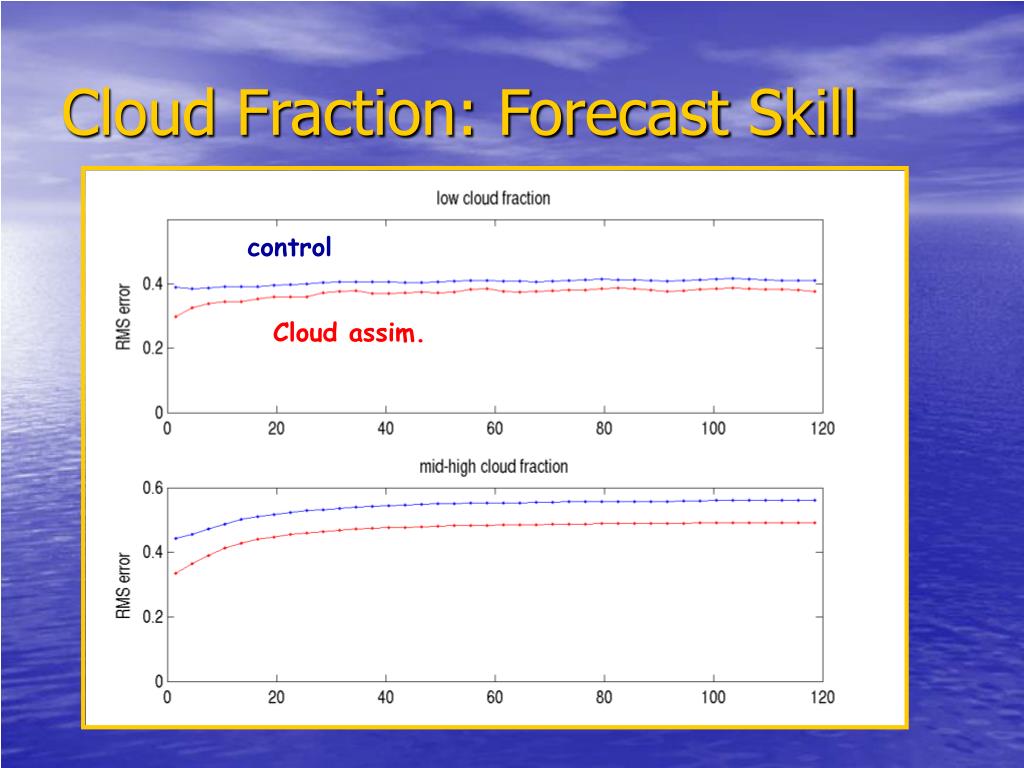 Cloud Fraction: Forecast Skill

low cloud fraction

control

Cloud assim.

RMS error

0.4
0.2
0
0 20 40 60 80 100 120

mid-high cloud fraction

RMS error

0.6
0.4
0.2
0
0 20 40 60 80 100 120